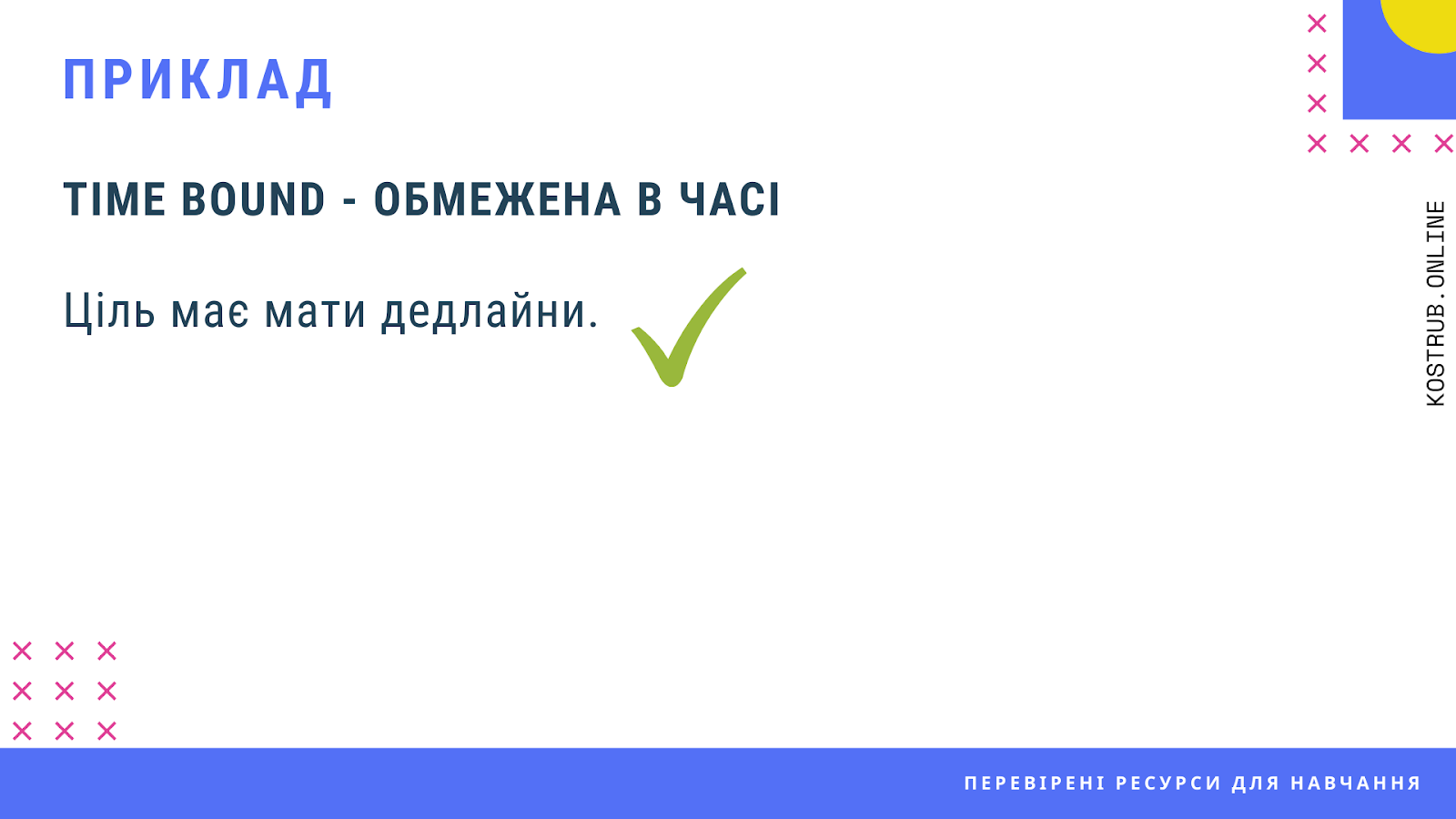 ПРИКЛАД

TIME BOUND - ОБМЕЖЕНА В ЧАСІ

Ціль має мати дедлайни.

KOSTRUB.ONLINE

ПЕРЕВІРЕНІ РЕСУРСИ ДЛЯ НАВЧАННЯ